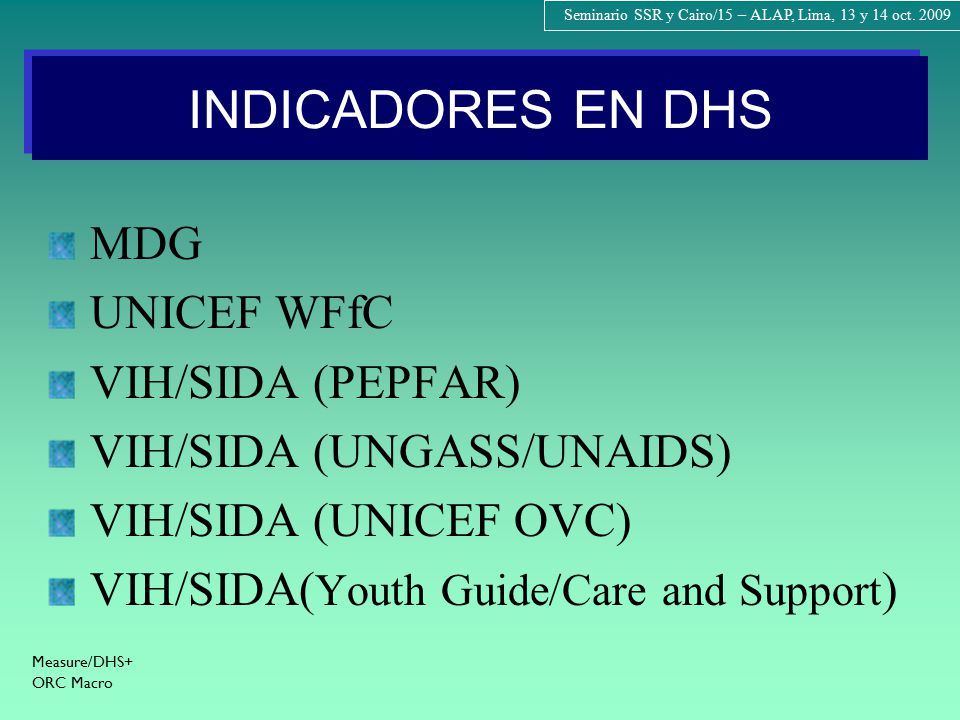 Seminario SSR y Cairo/15 – ALAP, Lima, 13 y 14 oct. 2009

INDICADORES EN DHS

MDG

UNICEF WFfC

VIH/SIDA (PEPFAR)

VIH/SIDA (UNGASS/UNAIDS)

VIH/SIDA (UNICEF OVC)

VIH/SIDA(Youth Guide/Care and Support)

Measure/DHS+
ORC Macro